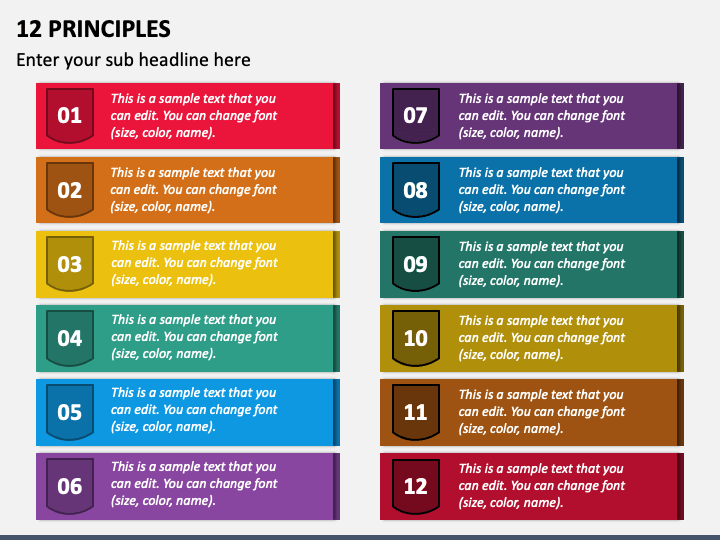 12 PRINCIPLES

Enter your sub headline here

01
This is a sample text that you can edit. You can change font (size, color, name).

02
This is a sample text that you can edit. You can change font (size, color, name).

03
This is a sample text that you can edit. You can change font (size, color, name).

04
This is a sample text that you can edit. You can change font (size, color, name).

05
This is a sample text that you can edit. You can change font (size, color, name).

06
This is a sample text that you can edit. You can change font (size, color, name).

07
This is a sample text that you can edit. You can change font (size, color, name).

08
This is a sample text that you can edit. You can change font (size, color, name).

09
This is a sample text that you can edit. You can change font (size, color, name).

10
This is a sample text that you can edit. You can change font (size, color, name).

11
This is a sample text that you can edit. You can change font (size, color, name).

12
This is a sample text that you can edit. You can change font (size, color, name).